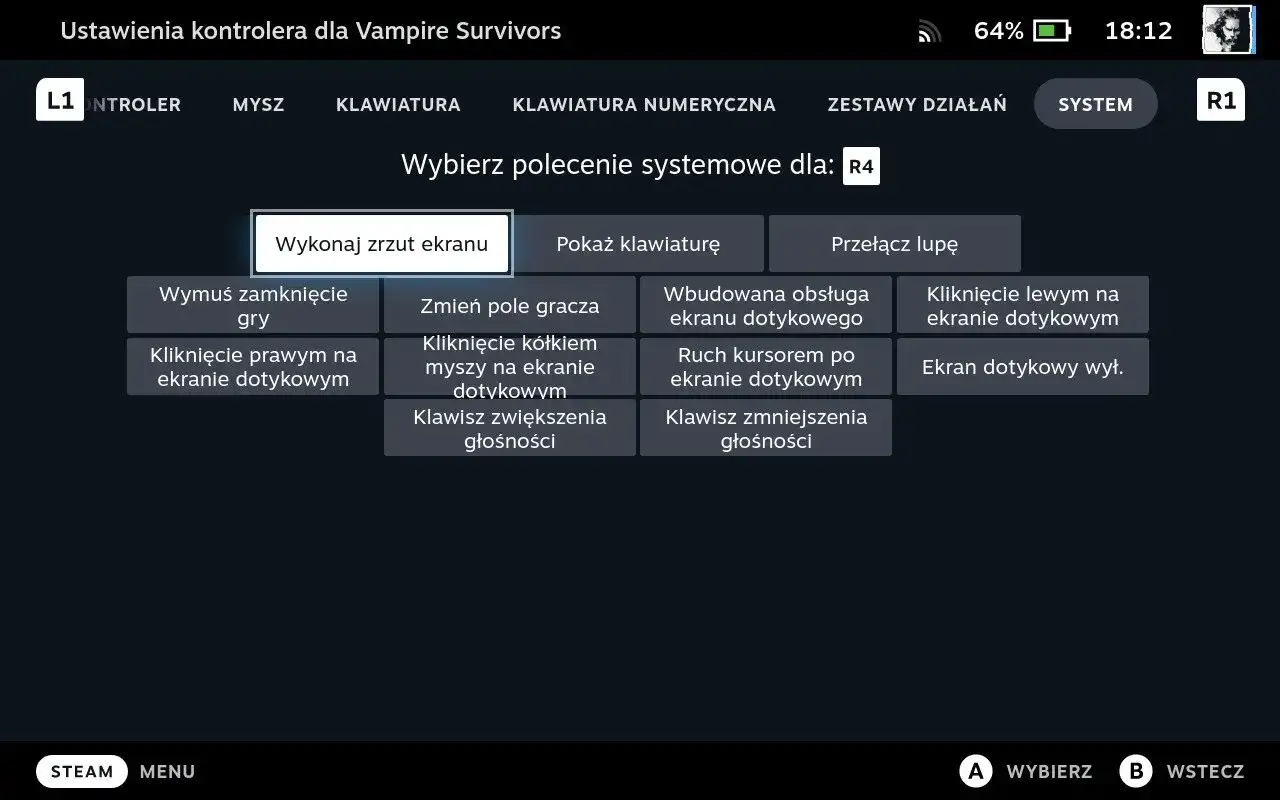 Ustawienia kontrolera dla Vampire Survivors

64%

18:12

L1

NTROLER

MYSZ

KLAWIATURA

KLAWIATURA NUMERYCZNA

ZESTAWY DZIAŁAŃ

SYSTEM

R1

Wybierz polecenie systemowe dla: R4

Wykonaj zrzut ekranu

Pokaż klawiaturę

Przełącz lupę

Wymuś zamknięcie gry

Zmień pole gracza

Wbudowana obsługa ekranu dotykowego

Kliknięcie lewym na ekranie dotykowym

Kliknięcie prawym na ekranie dotykowym

Kliknięcie kółkiem myszy na ekranie dotykowym

Ruch kursorem po ekranie dotykowym

Ekran dotykowy wył.

Klawisz zwiększenia głośności

Klawisz zmniejszenia głośności

STEAM MENU

A WYBIERZ

B WSTECZ